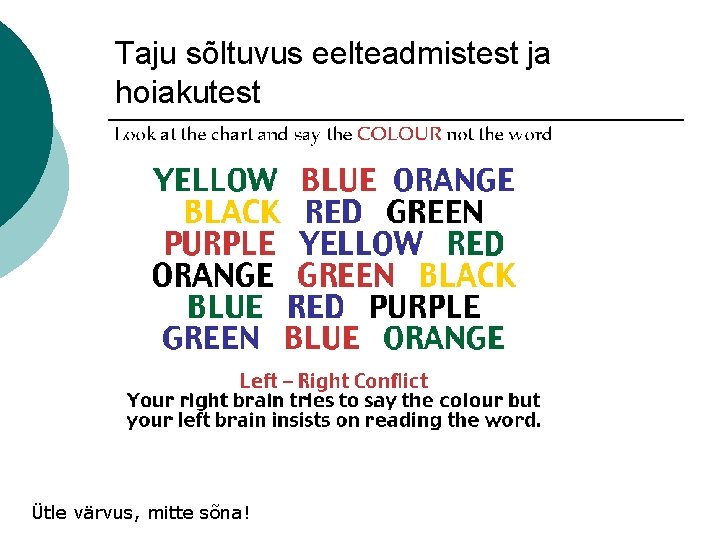 Taju sõltuvus eelteadmistest ja hoiakutest

Look at the chart and say the COLOUR not the word

YELLOW BLUE ORANGE
BLACK RED GREEN
PURPLE YELLOW RED
ORANGE GREEN BLACK
BLUE RED PURPLE
GREEN BLUE ORANGE

Left – Right Conflict
Your right brain tries to say the colour but your left brain insists on reading the word.

Ütle värvus, mitte sõna!